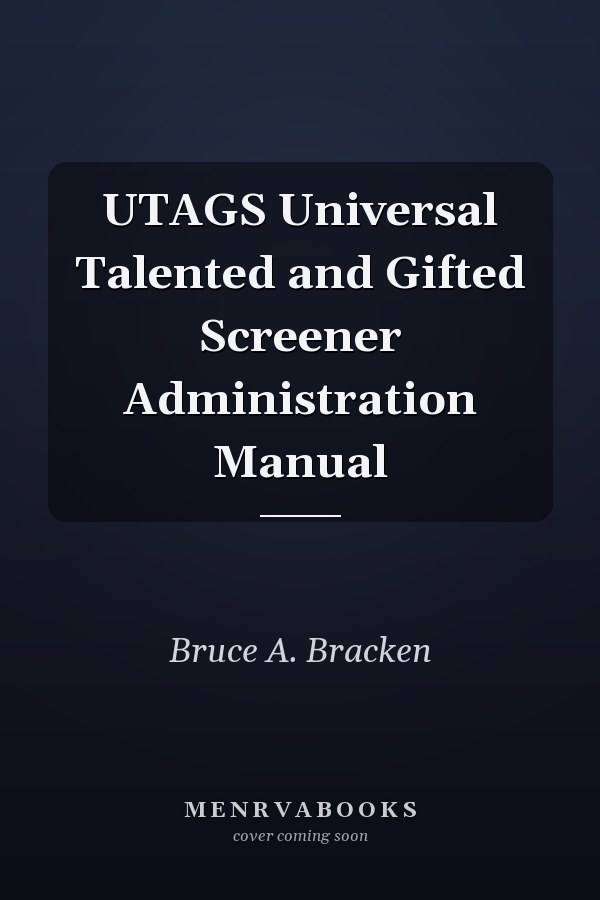 UTAGS Universal Talented and Gifted Screener Administration Manual

Bruce A. Bracken

MENRVABOOKS
cover coming soon